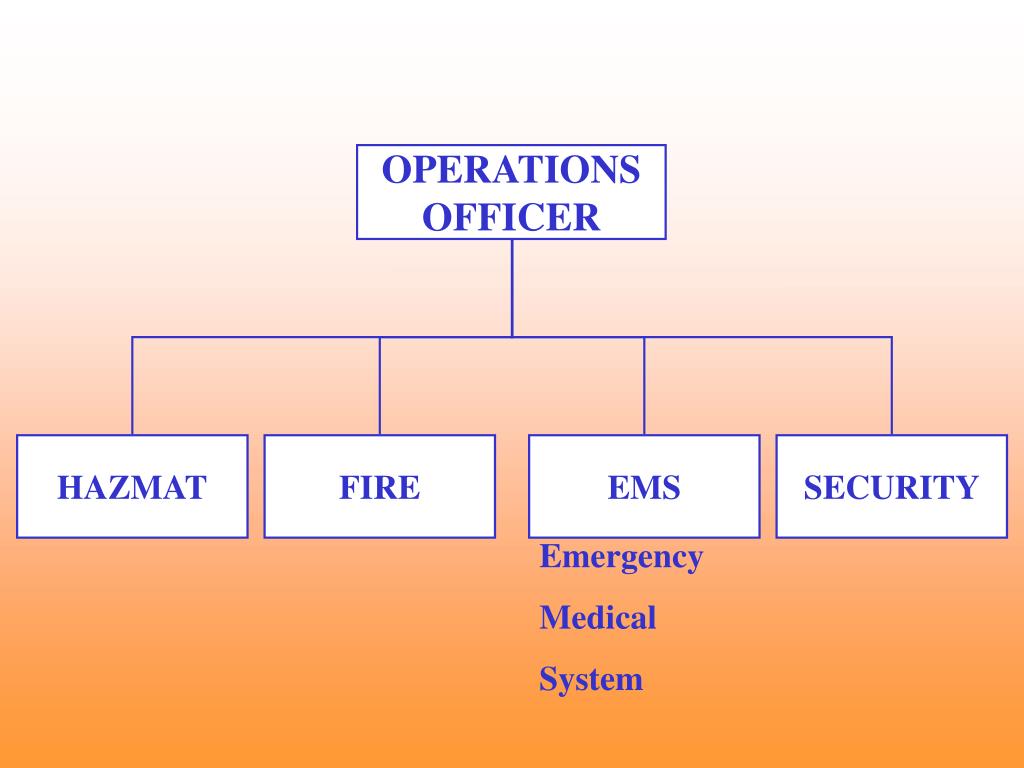 OPERATIONS OFFICER

HAZMAT

FIRE

EMS

SECURITY

Emergency

Medical

System